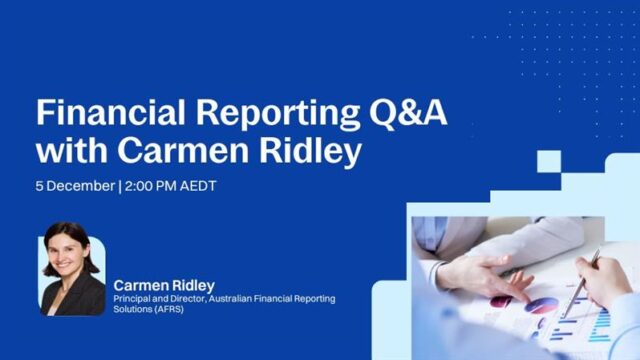 Financial Reporting Q&A with Carmen Ridley

5 December | 2:00 PM AEDT

Carmen Ridley
Principal and Director, Australian Financial Reporting Solutions (AFRS)